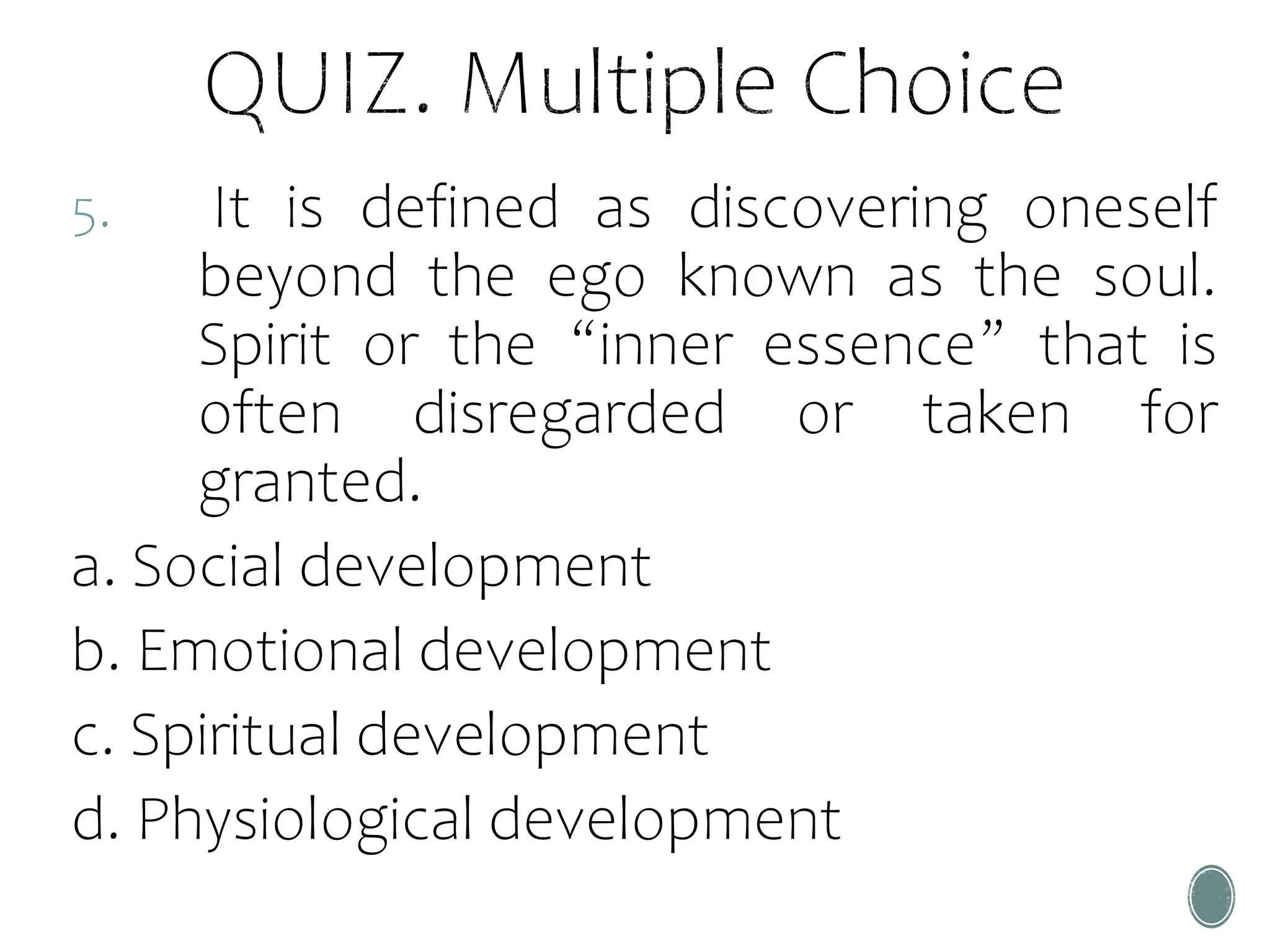 QUIZ. Multiple Choice

5. It is defined as discovering oneself beyond the ego known as the soul. Spirit or the “inner essence” that is often disregarded or taken for granted.

a. Social development

b. Emotional development

c. Spiritual development

d. Physiological development